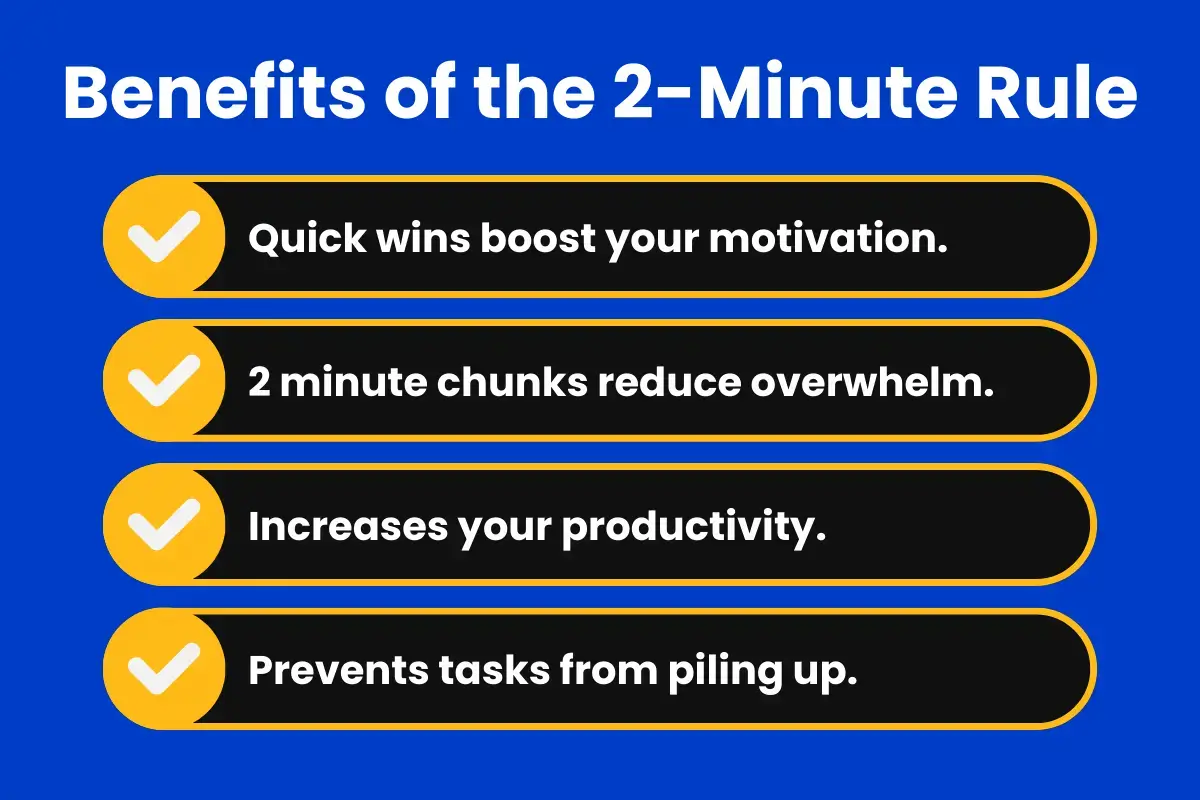 Benefits of the 2-Minute Rule

Quick wins boost your motivation.

2 minute chunks reduce overwhelm.

Increases your productivity.

Prevents tasks from piling up.